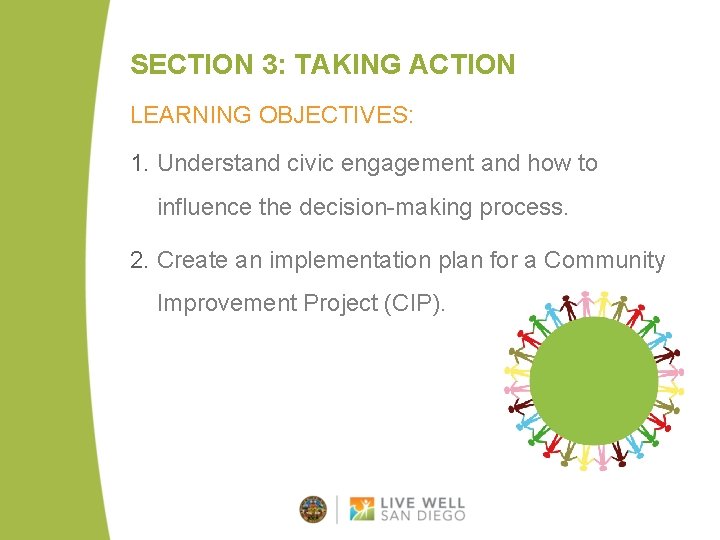 SECTION 3: TAKING ACTION

LEARNING OBJECTIVES:

1. Understand civic engagement and how to influence the decision-making process.

2. Create an implementation plan for a Community Improvement Project (CIP).

LIVE WELL SAN DIEGO